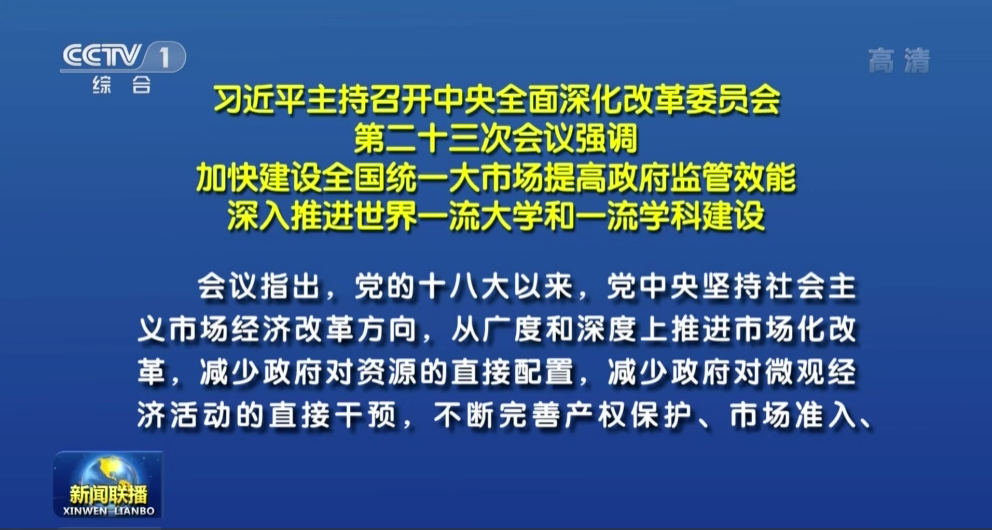 CCTV 1
综合

高清

习近平主持召开中央全面深化改革委员会
第二十三次会议强调
加快建设全国统一大市场提高政府监管效能
深入推进世界一流大学和一流学科建设

会议指出，党的十八大以来，党中央坚持社会主义市场经济改革方向，从广度和深度上推进市场化改革，减少政府对资源的直接配置，减少政府对微观经济活动的直接干预，不断完善产权保护、市场准入、

新闻联播
XINWEN LIANBO